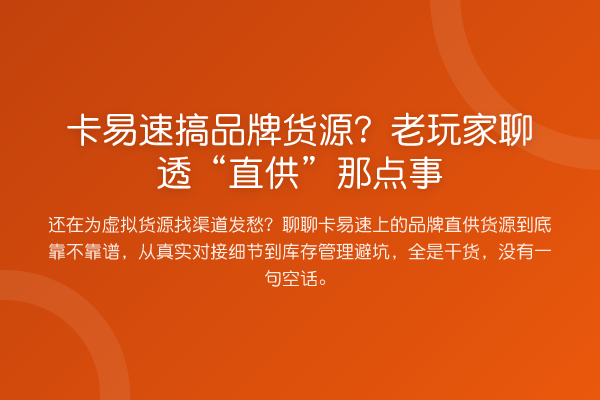 卡易速搞品牌货源？老玩家聊透“直供”那点事

还在为虚拟货源找渠道发愁？聊聊卡易速上的品牌直供货源到底靠不靠谱，从真实对接细节到库存管理避坑，全是干货，没有一句空话。